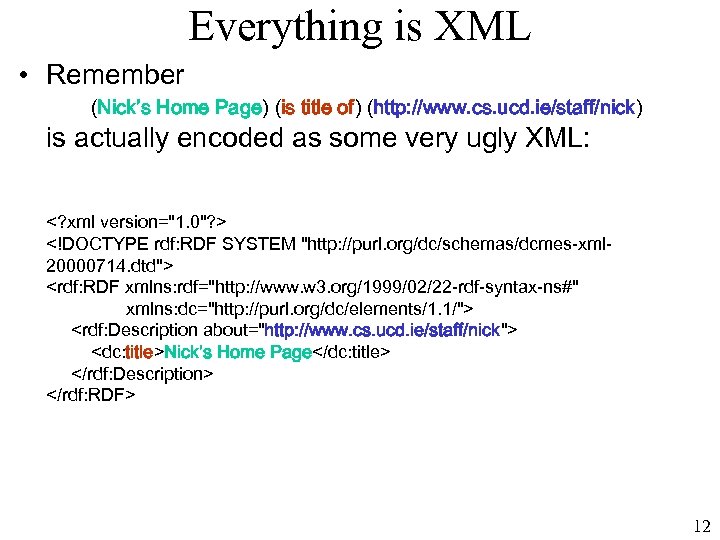 Everything is XML

• Remember

(Nick's Home Page) (is title of) (http://www.cs.ucd.ie/staff/nick)

is actually encoded as some very ugly XML:

<?xml version="1.0"?>
<!DOCTYPE rdf:RDF SYSTEM "http://purl.org/dc/schemas/dcmes-xml-20000714.dtd">
<rdf:RDF xmlns:rdf="http://www.w3.org/1999/02/22-rdf-syntax-ns#"
xmlns:dc="http://purl.org/dc/elements/1.1/">
<rdf:Description about="http://www.cs.ucd.ie/staff/nick">
<dc:title>Nick's Home Page</dc:title>
</rdf:Description>
</rdf:RDF>

12